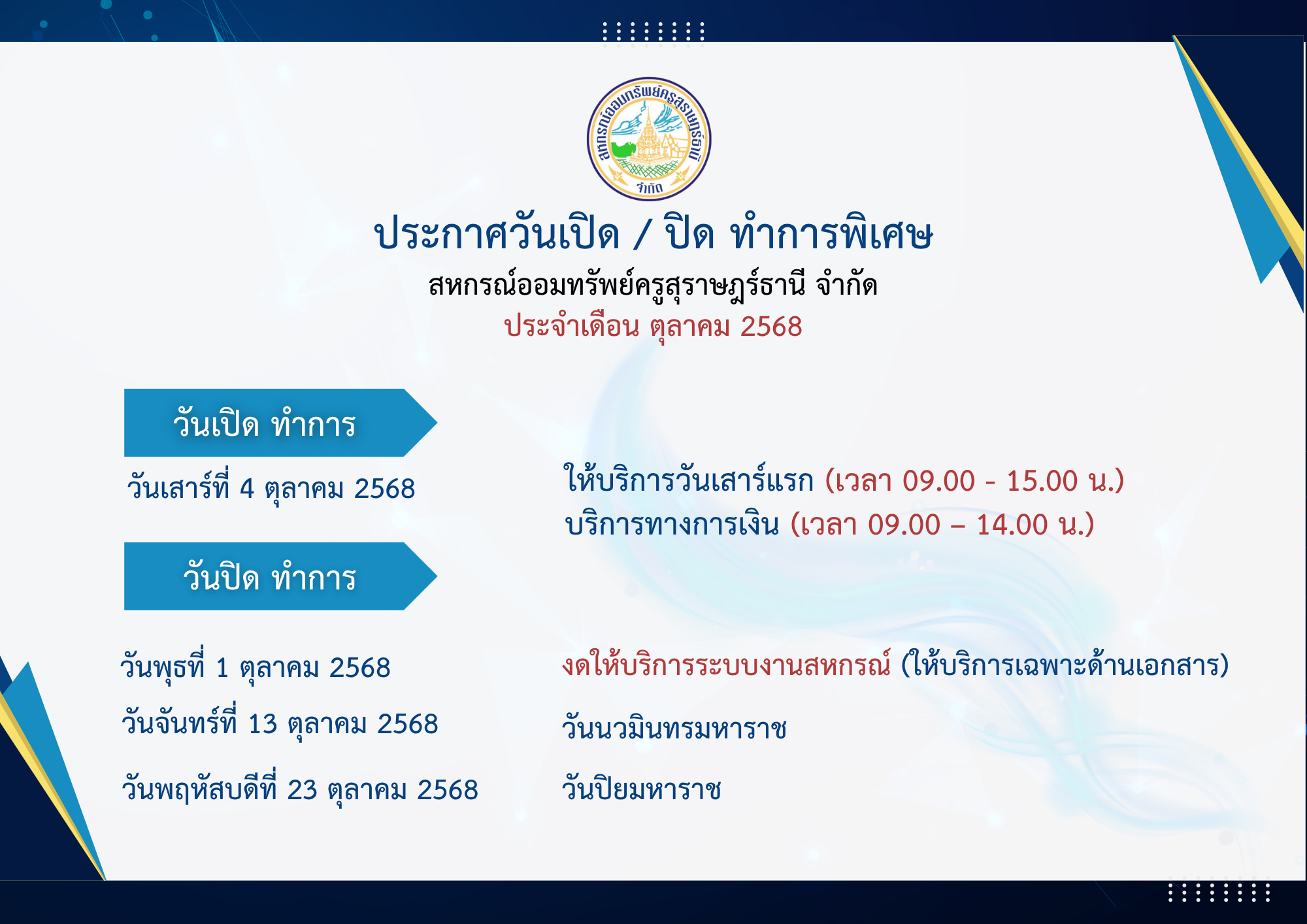 สหกรณ์ออมทรัพย์ครูสุราษฎร์ธานี จำกัด

ประกาศวันเปิด / ปิด ทำการพิเศษ

สหกรณ์ออมทรัพย์ครูสุราษฎร์ธานี จำกัด

ประจำเดือน ตุลาคม 2568

วันเปิด ทำการ

วันเสาร์ที่ 4 ตุลาคม 2568

ให้บริการวันเสาร์แรก (เวลา 09.00 - 15.00 น.)
บริการทางการเงิน (เวลา 09.00 – 14.00 น.)

วันปิด ทำการ

วันพุธที่ 1 ตุลาคม 2568

งดให้บริการระบบงานสหกรณ์ (ให้บริการเฉพาะด้านเอกสาร)

วันจันทร์ที่ 13 ตุลาคม 2568

วันนวมินทรมหาราช

วันพฤหัสบดีที่ 23 ตุลาคม 2568

วันปิยมหาราช